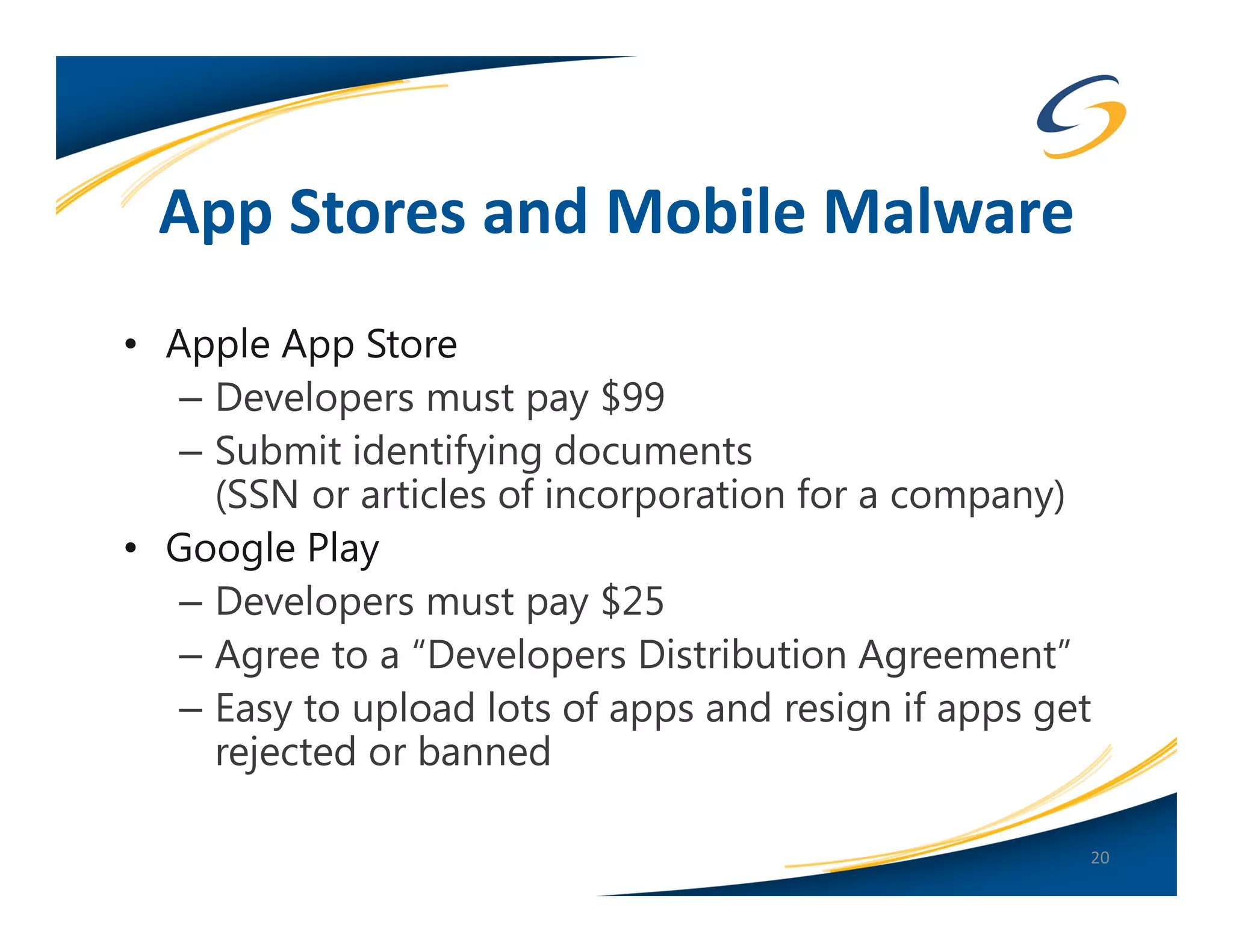 App Stores and Mobile Malware

• Apple App Store
– Developers must pay \$99
– Submit identifying documents (SSN or articles of incorporation for a company)
• Google Play
– Developers must pay \$25
– Agree to a “Developers Distribution Agreement”
– Easy to upload lots of apps and resign if apps get rejected or banned

20